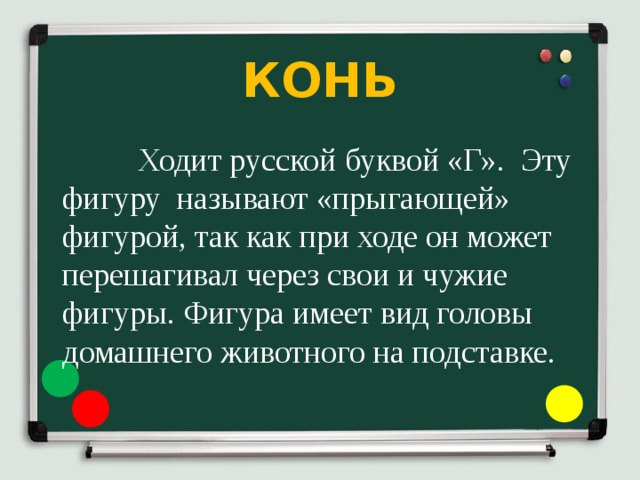 КОНЬ

Ходит русской буквой «Г». Эту фигуру называют «прыгающей» фигурой, так как при ходе он может перешагивал через свои и чужие фигуры. Фигура имеет вид головы домашнего животного на подставке.